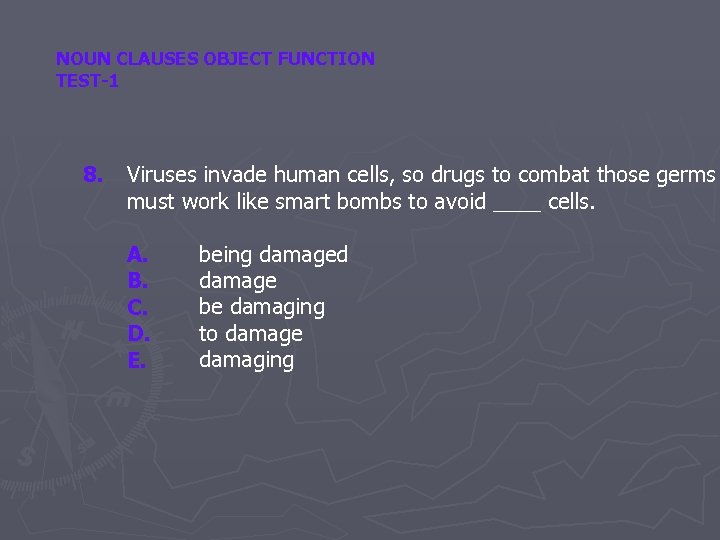 NOUN CLAUSES OBJECT FUNCTION
TEST-1

8. Viruses invade human cells, so drugs to combat those germs must work like smart bombs to avoid ____ cells.

A. being damaged
B. damage
C. be damaging
D. to damage
E. damaging